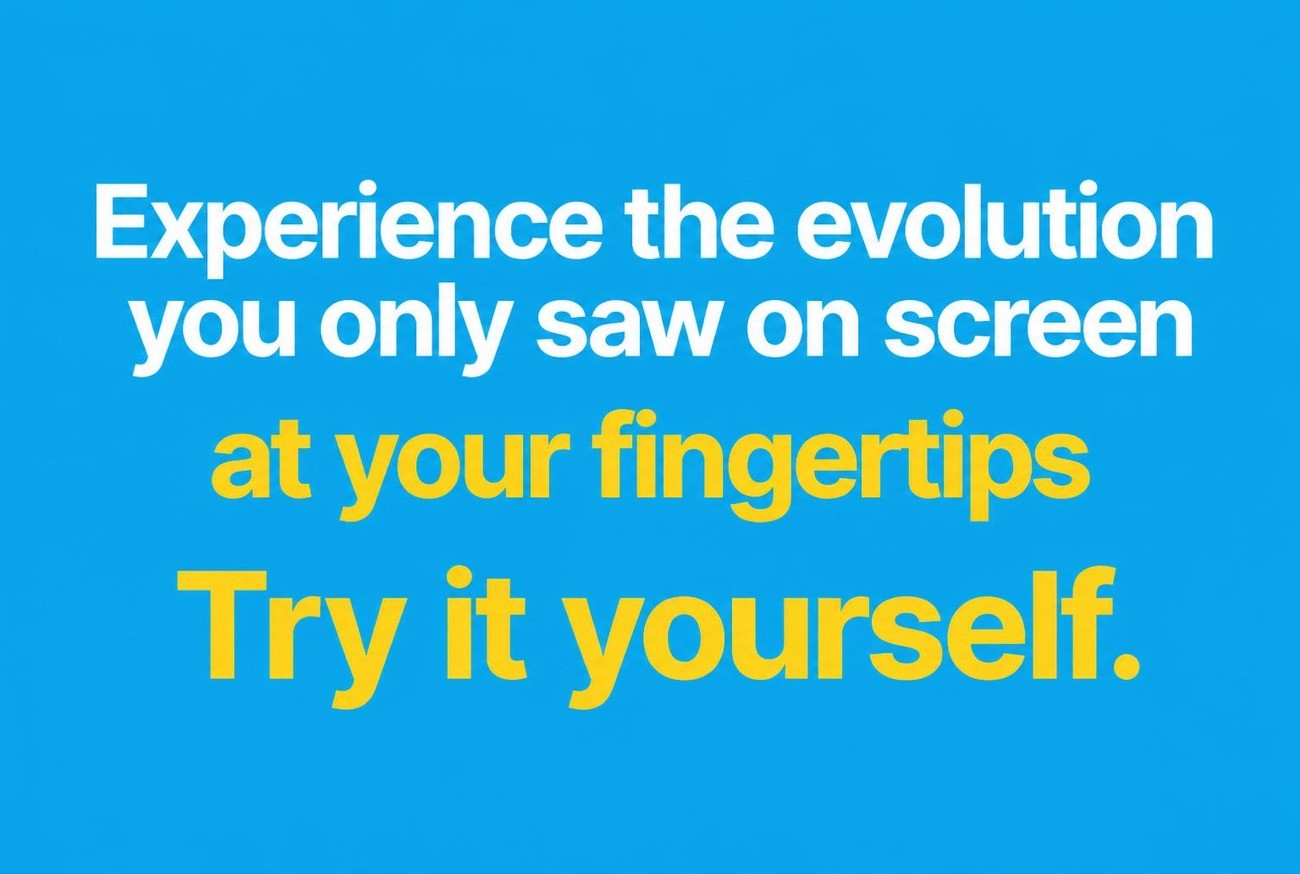 Experience the evolution you only saw on screen

at your fingertips

Try it yourself.